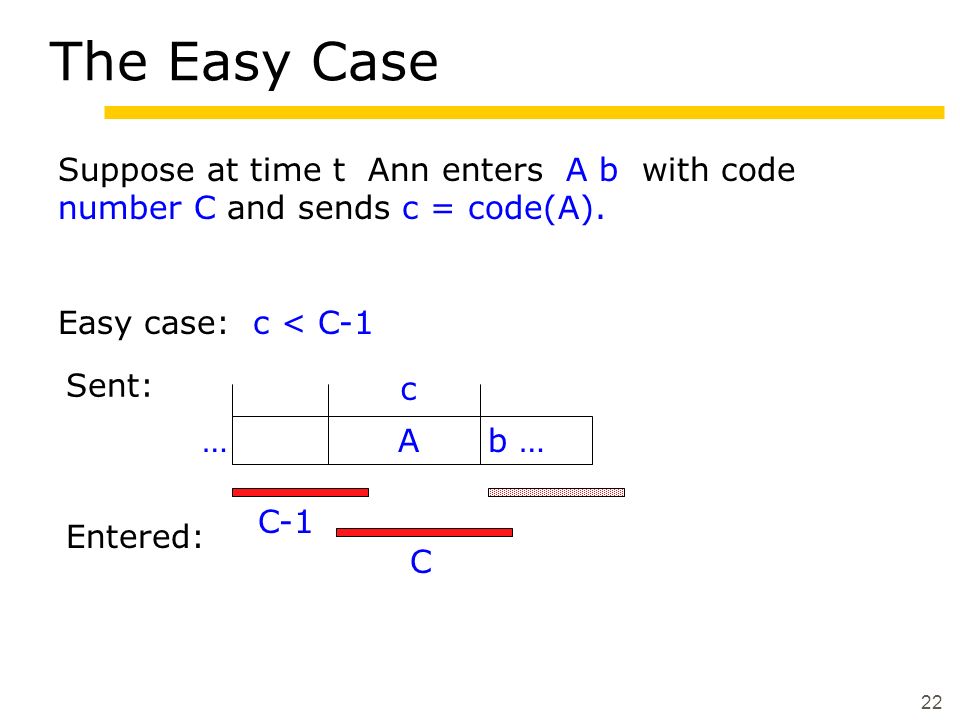 The Easy Case

Suppose at time t Ann enters A b with code number C and sends c = code(A).

Easy case: c < C-1

Sent:

c

… A b …

Entered:

C-1

C

22